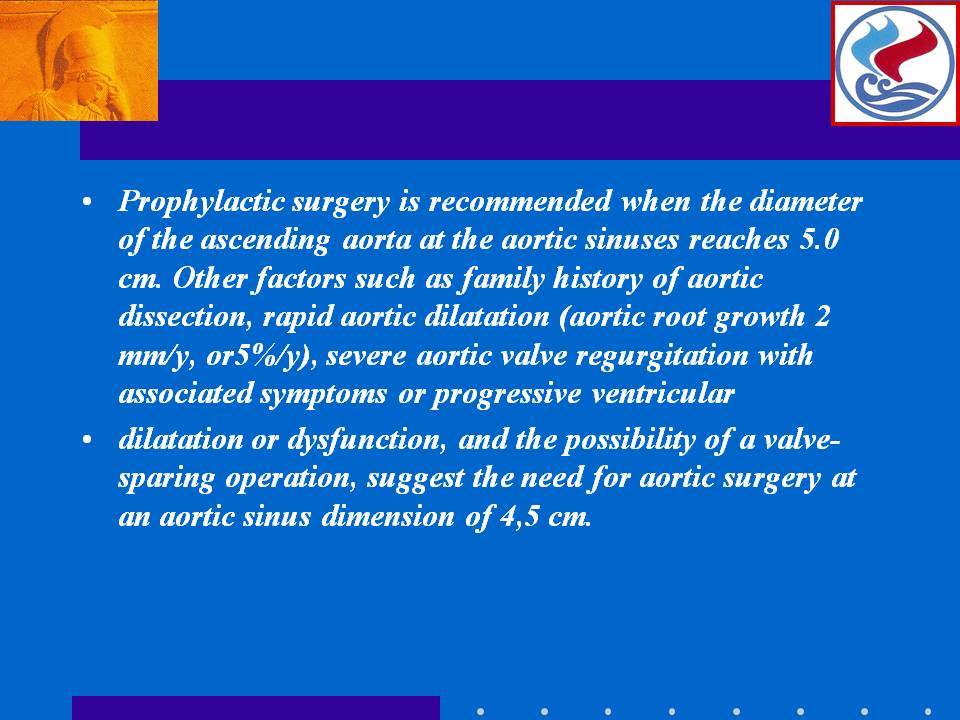 • Prophylactic surgery is recommended when the diameter of the ascending aorta at the aortic sinuses reaches 5.0 cm. Other factors such as family history of aortic dissection, rapid aortic dilatation (aortic root growth 2 mm/y, or5%/y), severe aortic valve regurgitation with associated symptoms or progressive ventricular

• dilatation or dysfunction, and the possibility of a valve-sparing operation, suggest the need for aortic surgery at an aortic sinus dimension of 4,5 cm.